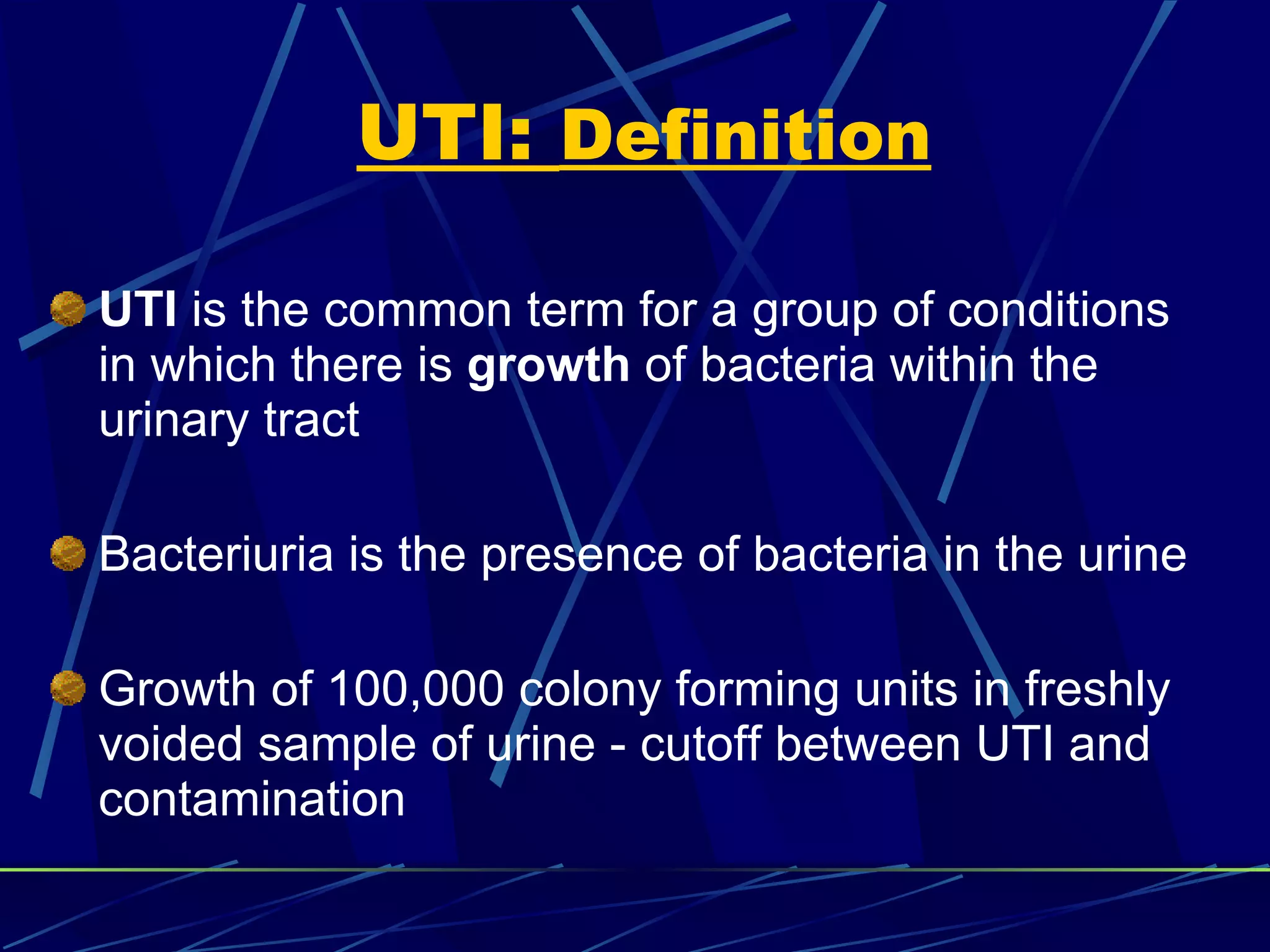 UTI: Definition

UTI is the common term for a group of conditions in which there is growth of bacteria within the urinary tract

Bacteriuria is the presence of bacteria in the urine

Growth of 100,000 colony forming units in freshly voided sample of urine - cutoff between UTI and contamination